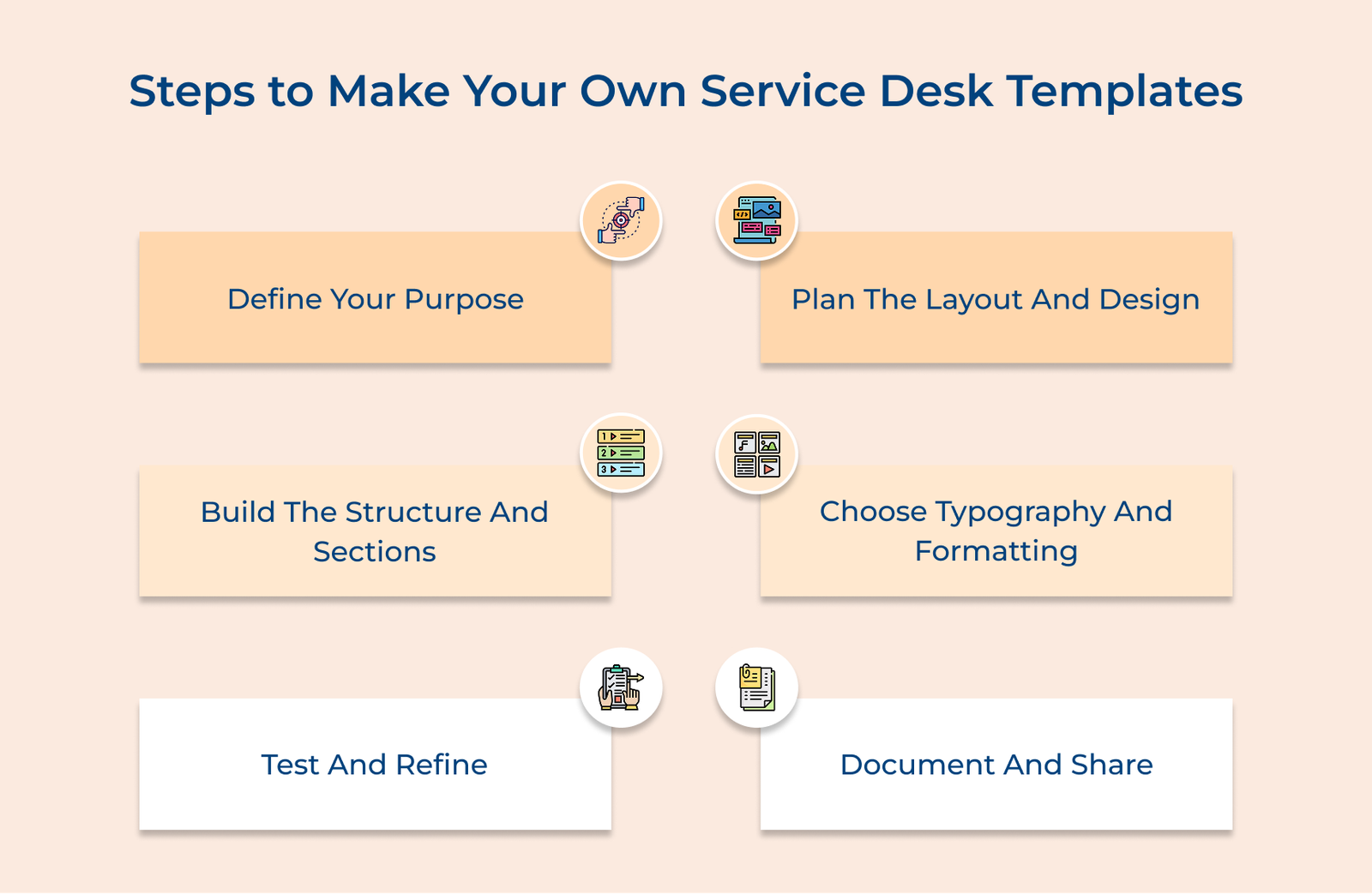 Steps to Make Your Own Service Desk Templates

Define Your Purpose

Plan The Layout And Design

Build The Structure And Sections

Choose Typography And Formatting

Test And Refine

Document And Share